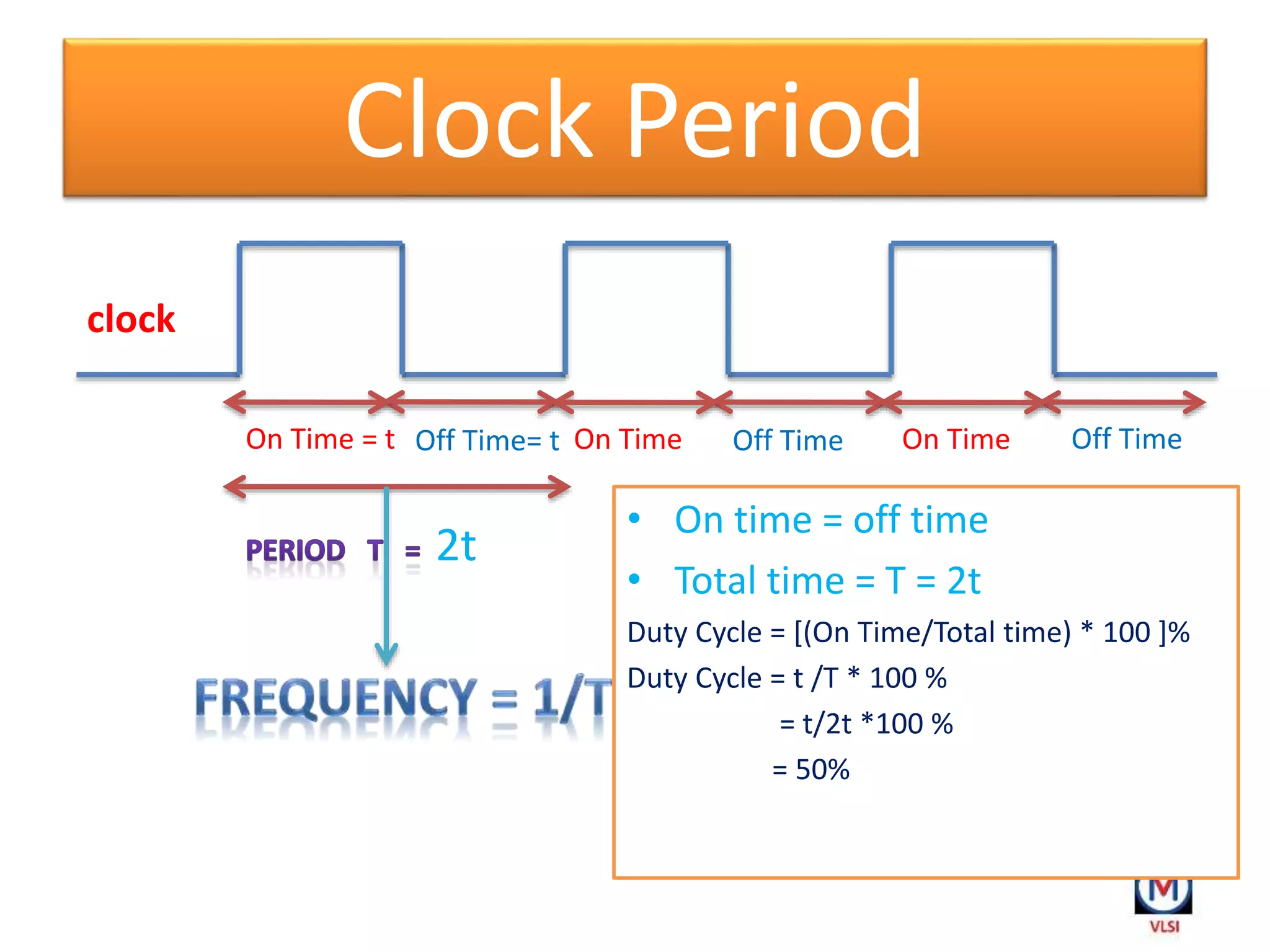 Clock Period

clock

On Time = t Off Time= t On Time Off Time On Time Off Time

PERIOD T = 2t

FREQUENCY = 1/T

• On time = off time
• Total time = T = 2t

Duty Cycle = [(On Time/Total time) * 100 ]%
Duty Cycle = t /T * 100 %
= t/2t *100 %
= 50%

M
VLSI